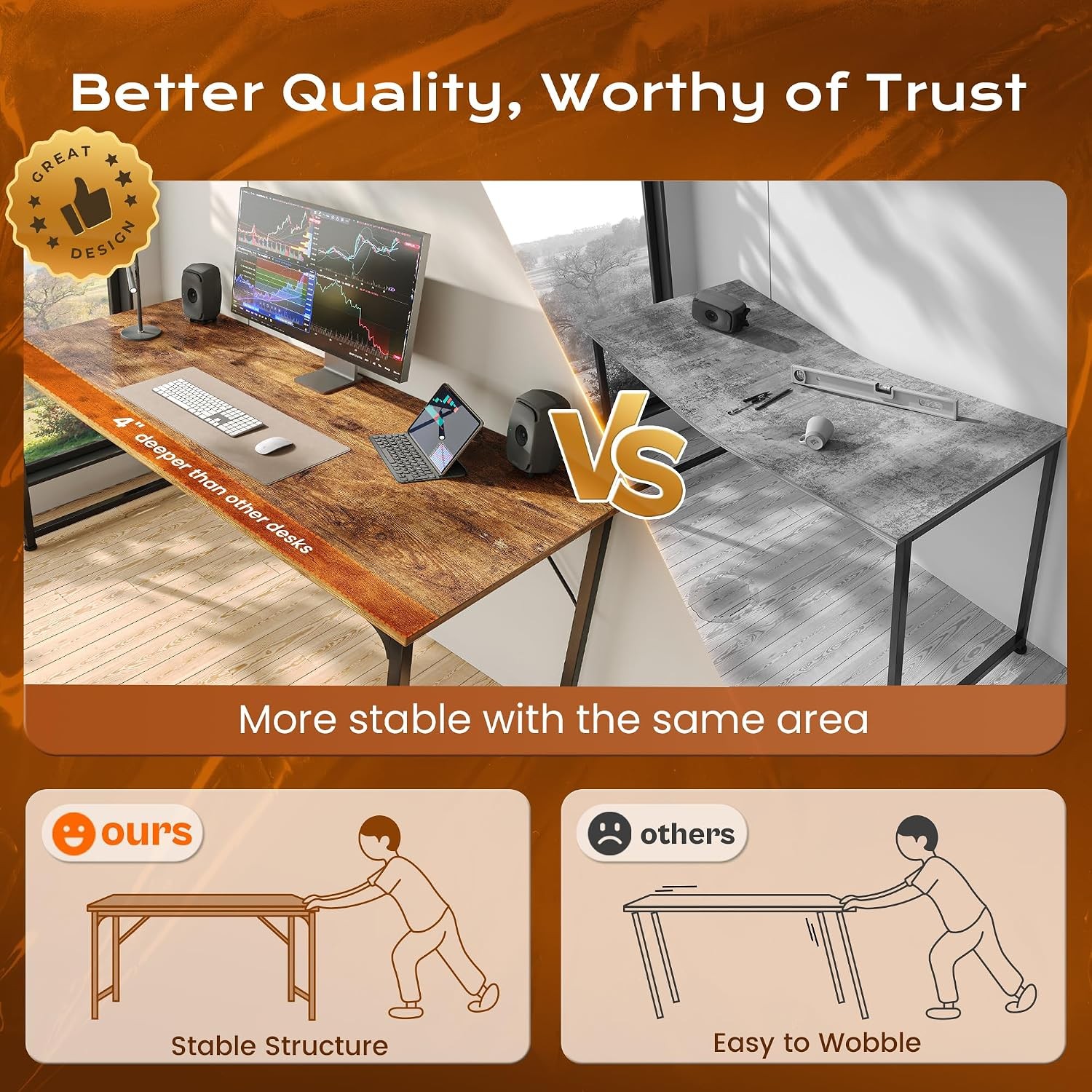 Better Quality, Worthy of Trust

GREAT DESIGN

4" deeper than other desks

VS

More stable with the same area

ours

Stable Structure

others

Easy to Wobble